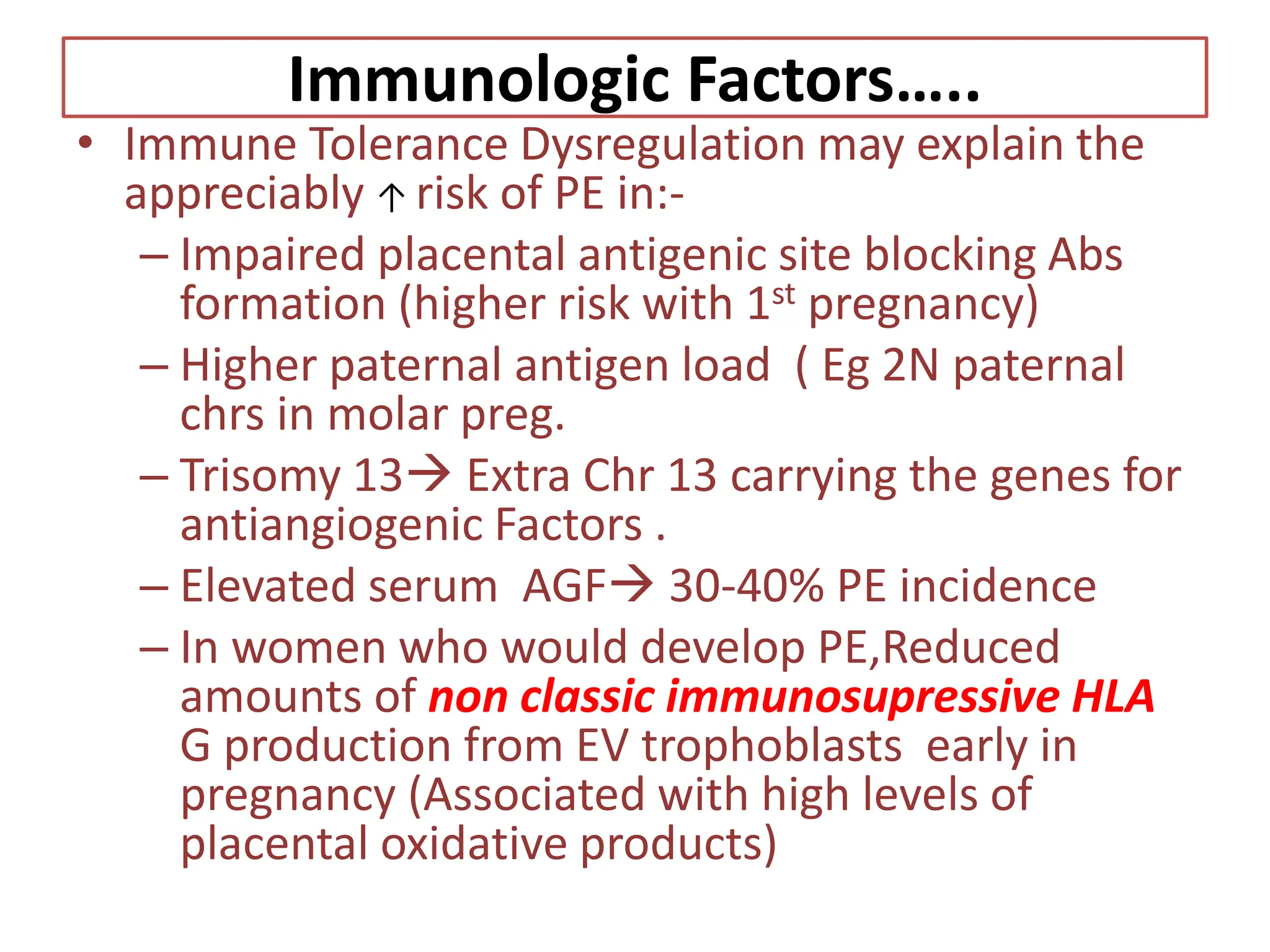 Immunologic Factors…..

• Immune Tolerance Dysregulation may explain the appreciably ↑ risk of PE in:-
– Impaired placental antigenic site blocking Abs formation (higher risk with 1$^{st}$ pregnancy)
– Higher paternal antigen load ( Eg 2N paternal chrs in molar preg.
– Trisomy 13→ Extra Chr 13 carrying the genes for antiangiogenic Factors .
– Elevated serum AGF→ 30-40% PE incidence
– In women who would develop PE,Reduced amounts of non classic immunosupressive HLA G production from EV trophoblasts early in pregnancy (Associated with high levels of placental oxidative products)